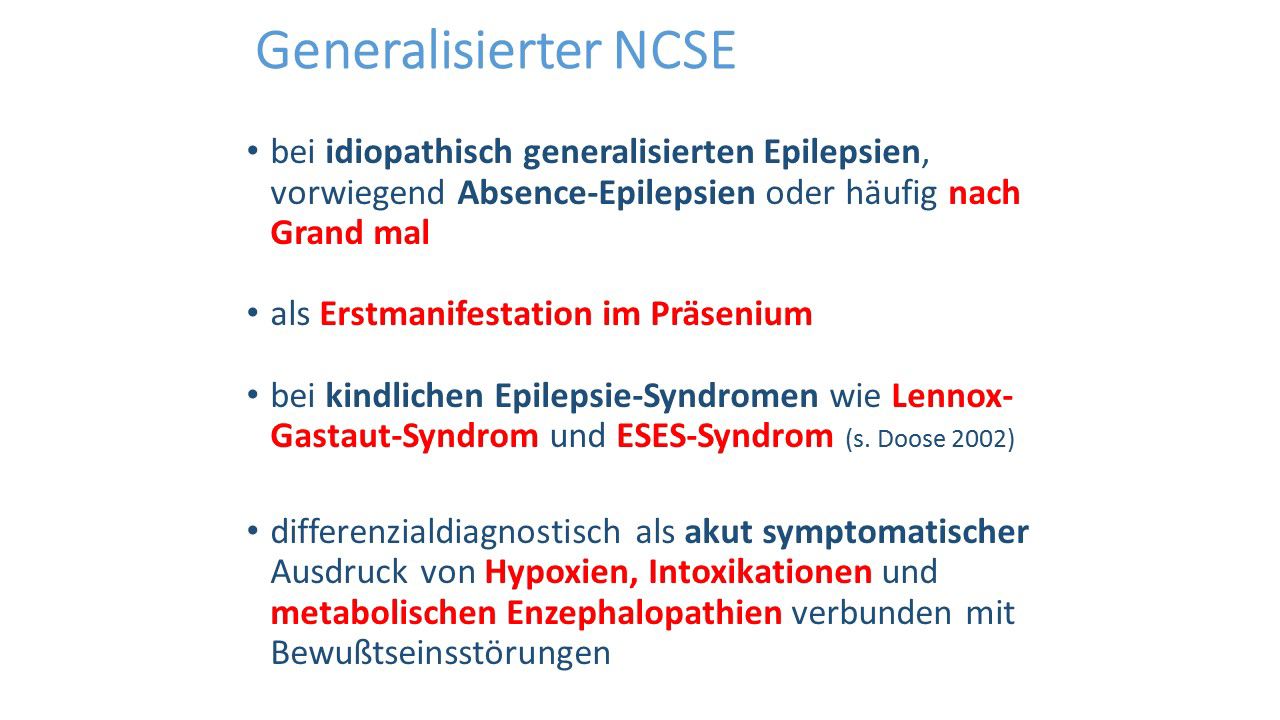 Generalisierter NCSE

• bei idiopathisch generalisierten Epilepsien, vorwiegend Absence-Epilepsien oder häufig nach Grand mal

• als Erstmanifestation im Präsenium

• bei kindlichen Epilepsie-Syndromen wie Lennox-Gastaut-Syndrom und ESES-Syndrom (s. Doose 2002)

• differenzialdiagnostisch als akut symptomatischer Ausdruck von Hypoxien, Intoxikationen und metabolischen Enzephalopathien verbunden mit Bewußtseinsstörungen